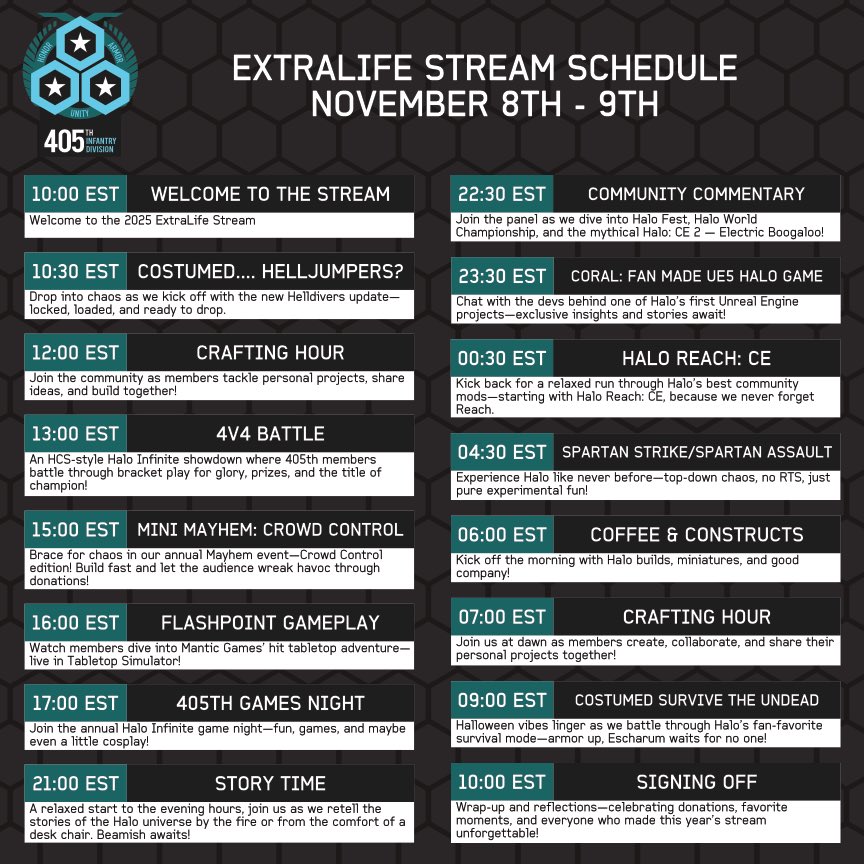 HONOR ARMOR UNITY
405TH INFANTRY DIVISION

EXTRALIFE STREAM SCHEDULE
NOVEMBER 8TH - 9TH

10:00 EST WELCOME TO THE STREAM
Welcome to the 2025 ExtraLife Stream

10:30 EST COSTUMED.... HELLJUMPERS?
Drop into chaos as we kick off with the new Helldivers update—locked, loaded, and ready to drop.

12:00 EST CRAFTING HOUR
Join the community as members tackle personal projects, share ideas, and build together!

13:00 EST 4V4 BATTLE
An HCS-style Halo Infinite showdown where 405th members battle through bracket play for glory, prizes, and the title of champion!

15:00 EST MINI MAYHEM: CROWD CONTROL
Brace for chaos in our annual Mayhem event—Crowd Control edition! Build fast and let the audience wreak havoc through donations!

16:00 EST FLASHPOINT GAMEPLAY
Watch members dive into Mantic Games' hit tabletop adventure—live in Tabletop Simulator!

17:00 EST 405TH GAMES NIGHT
Join the annual Halo Infinite game night—fun, games, and maybe even a little cosplay!

21:00 EST STORY TIME
A relaxed start to the evening hours, join us as we retell the stories of the Halo universe by the fire or from the comfort of a desk chair. Beamish awaits!

22:30 EST COMMUNITY COMMENTARY
Join the panel as we dive into Halo Fest, Halo World Championship, and the mythical Halo: CE 2 — Electric Boogaloo!

23:30 EST CORAL: FAN MADE UE5 HALO GAME
Chat with the devs behind one of Halo's first Unreal Engine projects—exclusive insights and stories await!

00:30 EST HALO REACH: CE
Kick back for a relaxed run through Halo's best community mods—starting with Halo Reach: CE, because we never forget Reach.

04:30 EST SPARTAN STRIKE/SPARTAN ASSAULT
Experience Halo like never before—top-down chaos, no RTS, just pure experimental fun!

06:00 EST COFFEE & CONSTRUCTS
Kick off the morning with Halo builds, miniatures, and good company!

07:00 EST CRAFTING HOUR
Join us at dawn as members create, collaborate, and share their personal projects together!

09:00 EST COSTUMED SURVIVE THE UNDEAD
Halloween vibes linger as we battle through Halo's fan-favorite survival mode—armor up, Escharum waits for no one!

10:00 EST SIGNING OFF
Wrap-up and reflections—celebrating donations, favorite moments, and everyone who made this year's stream unforgettable!